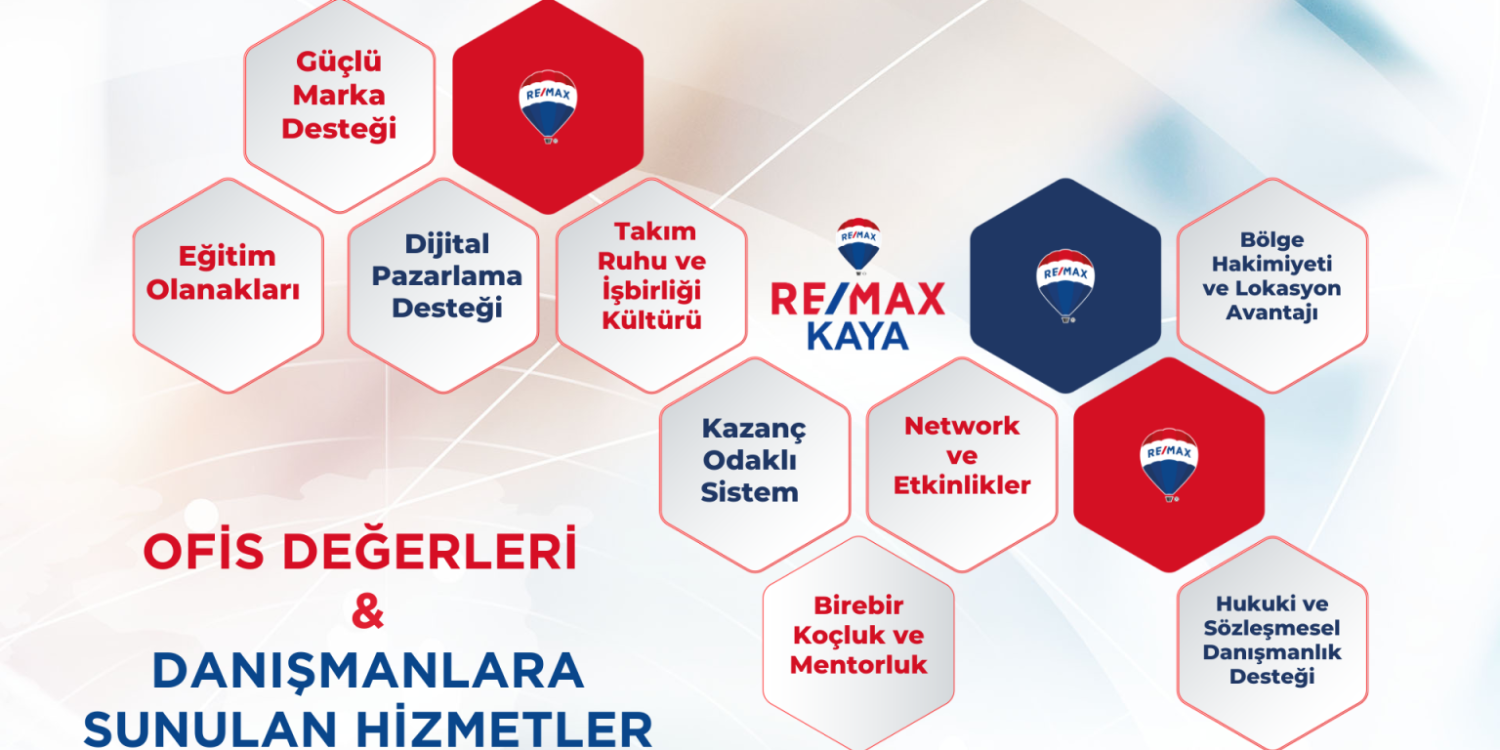 Güçlü Marka Desteği

RE/MAX

Eğitim Olanakları

Dijital Pazarlama Desteği

Takım Ruhu ve İşbirliği Kültürü

RE/MAX

RE/MAX KAYA

RE/MAX

Bölge Hakimiyeti ve Lokasyon Avantajı

Kazanç Odaklı Sistem

Network ve Etkinlikler

RE/MAX

Birebir Koçluk ve Mentorluk

Hukuki ve Sözleşmesel Danışmanlık Desteği

OFİS DEĞERLERİ & DANIŞMANLARA SUNULAN HİZMETLER